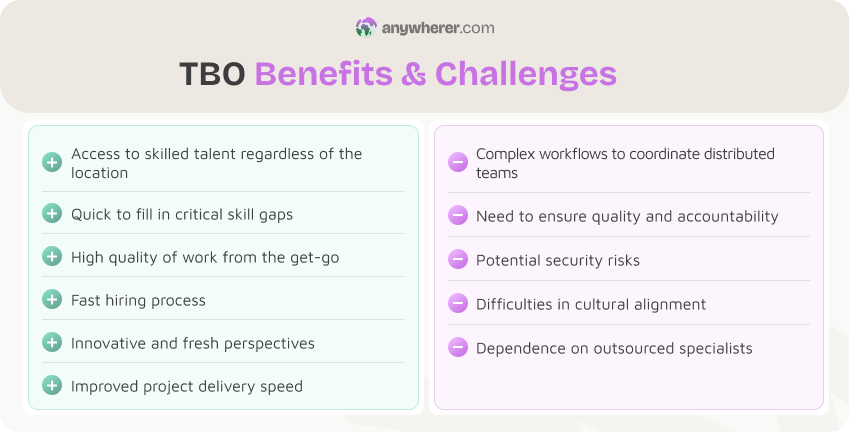 anywherer.com

TBO Benefits & Challenges

Access to skilled talent regardless of the location

Quick to fill in critical skill gaps

High quality of work from the get-go

Fast hiring process

Innovative and fresh perspectives

Improved project delivery speed

Complex workflows to coordinate distributed teams

Need to ensure quality and accountability

Potential security risks

Difficulties in cultural alignment

Dependence on outsourced specialists